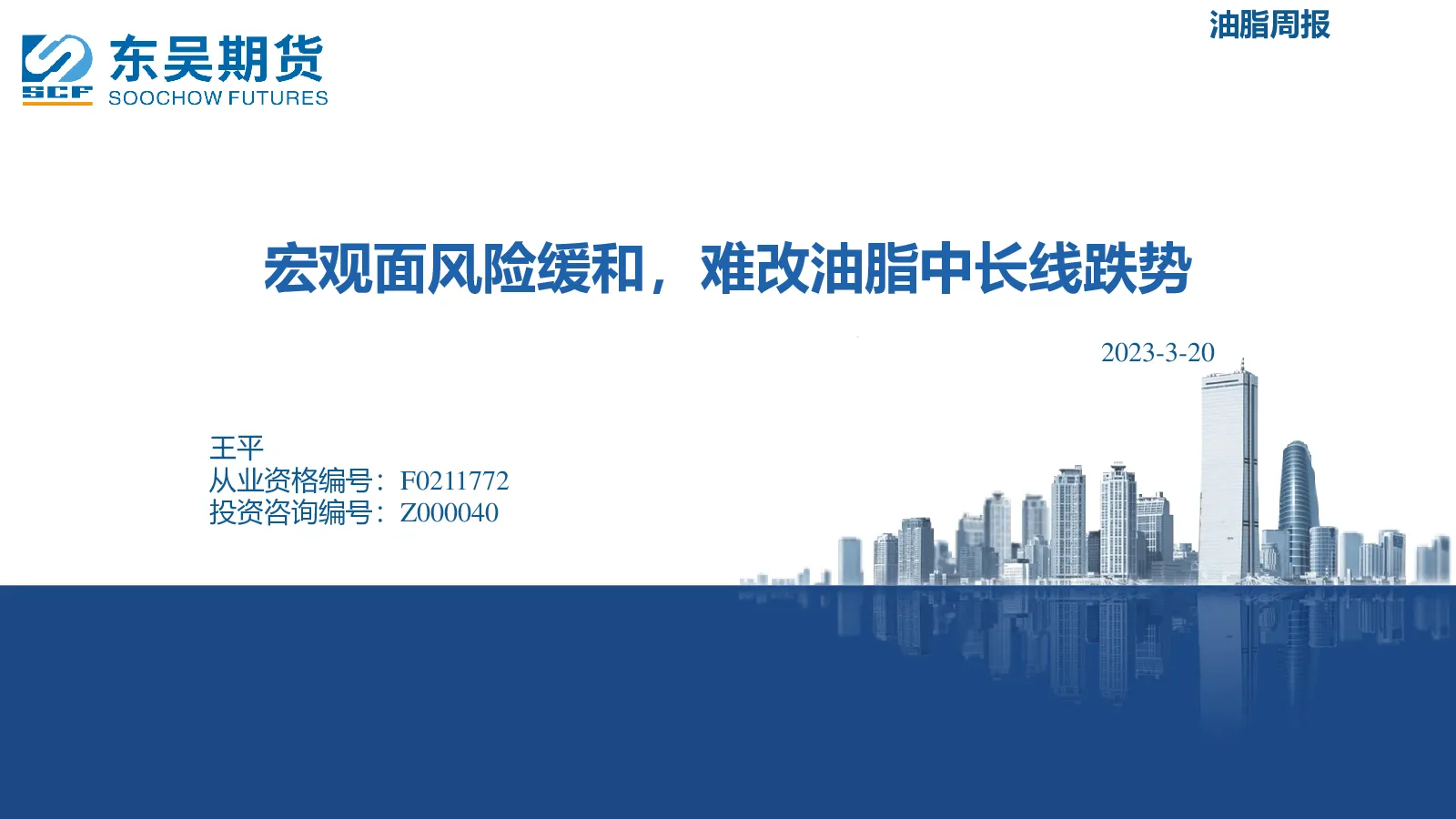 SCF 东吴期货 SOOCHOW FUTURES

油脂周报

宏观面风险缓和，难改油脂中长线跌势

2023-3-20

王平
从业资格编号：F0211772
投资咨询编号：Z000040